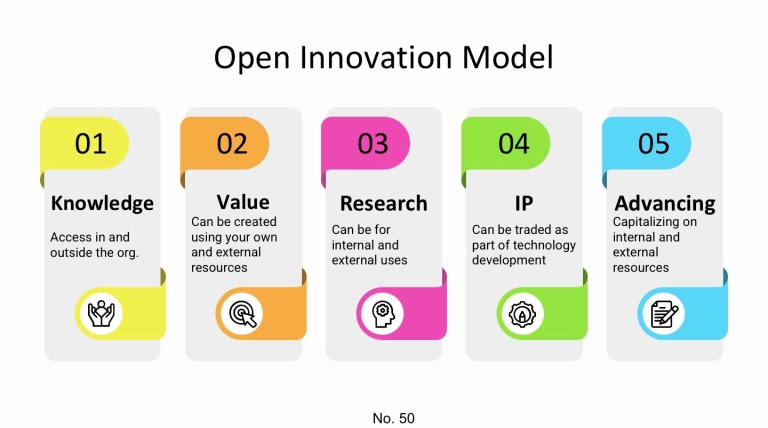 Open Innovation Model

01

Knowledge

Access in and outside the org.

02

Value

Can be created using your own and external resources

03

Research

Can be for internal and external uses

04

IP

Can be traded as part of technology development

05

Advancing

Capitalizing on internal and external resources

No. 50